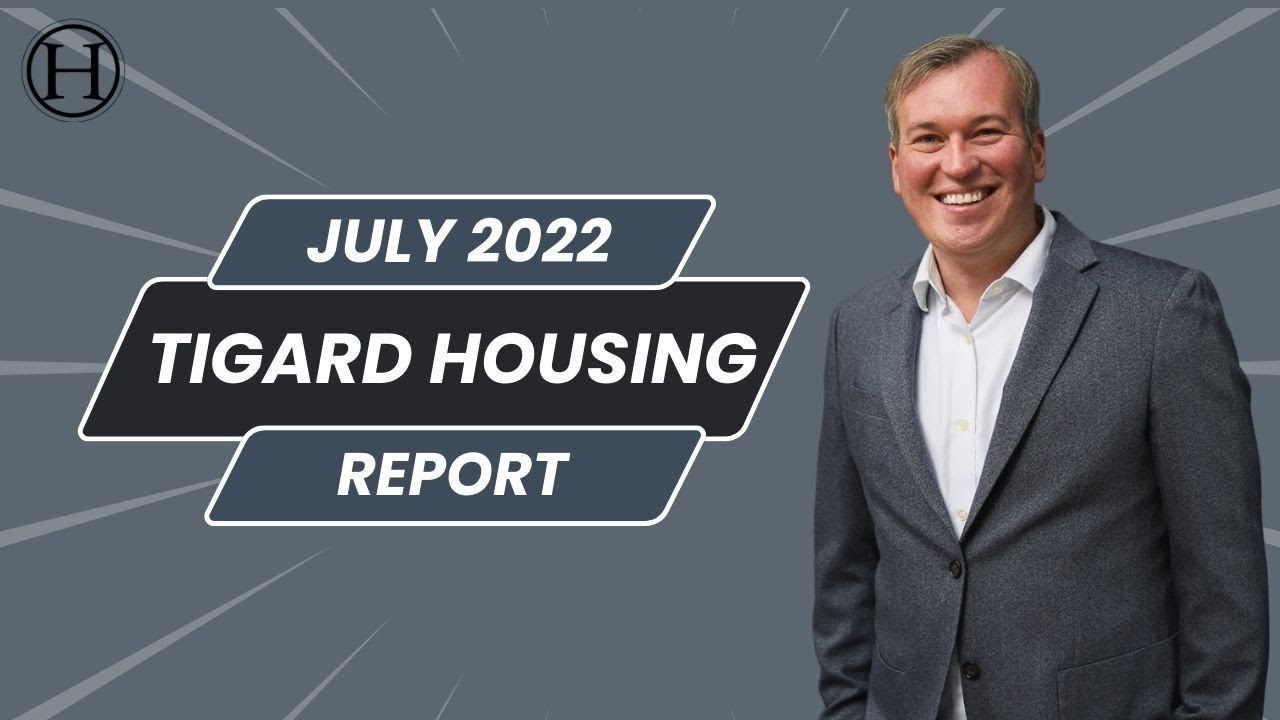 H

JULY 2022

TIGARD HOUSING

REPORT